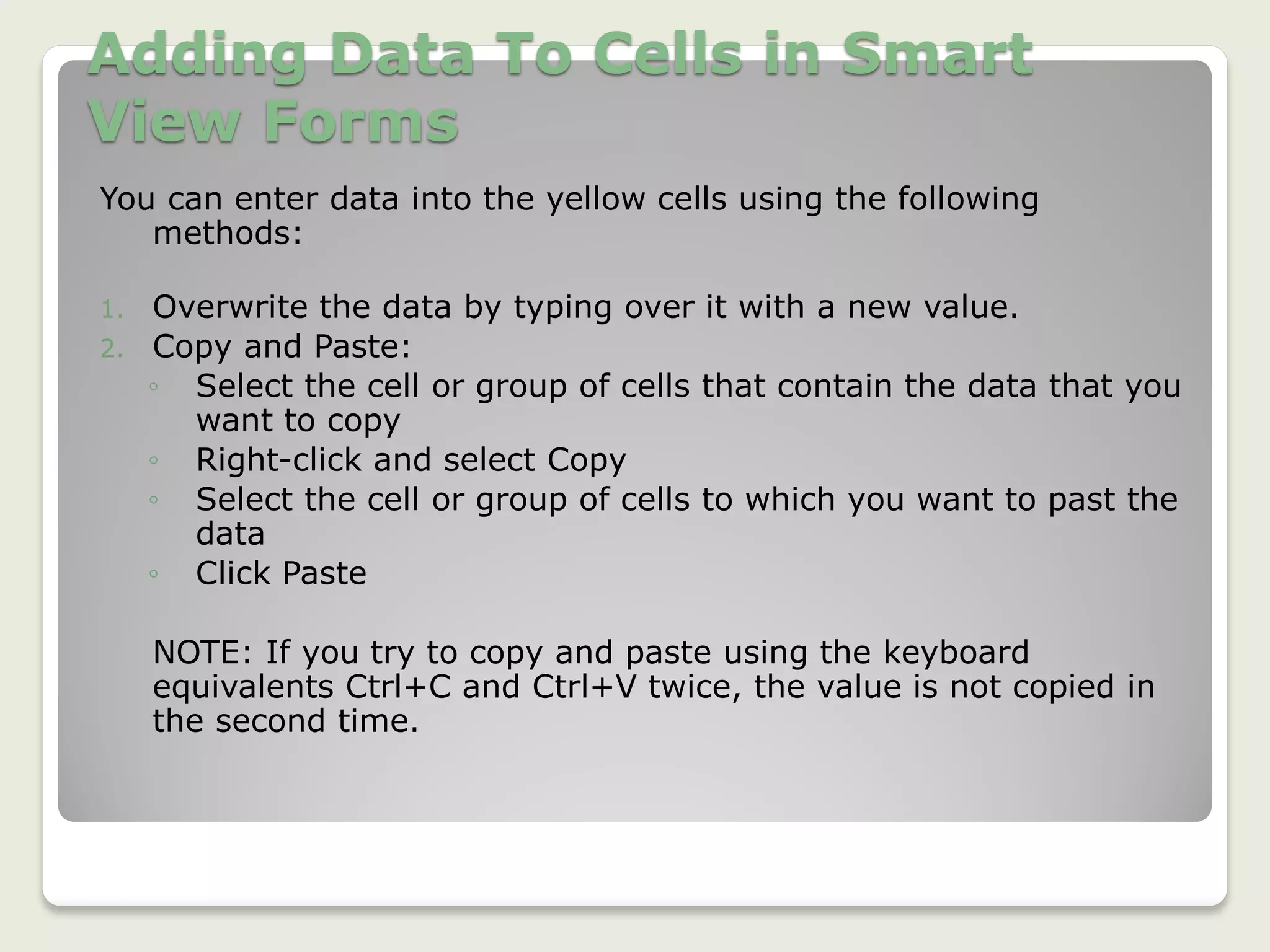 Adding Data To Cells in Smart View Forms

You can enter data into the yellow cells using the following methods:

1. Overwrite the data by typing over it with a new value.
2. Copy and Paste:
◦ Select the cell or group of cells that contain the data that you want to copy
◦ Right-click and select Copy
◦ Select the cell or group of cells to which you want to past the data
◦ Click Paste

NOTE: If you try to copy and paste using the keyboard equivalents Ctrl+C and Ctrl+V twice, the value is not copied in the second time.